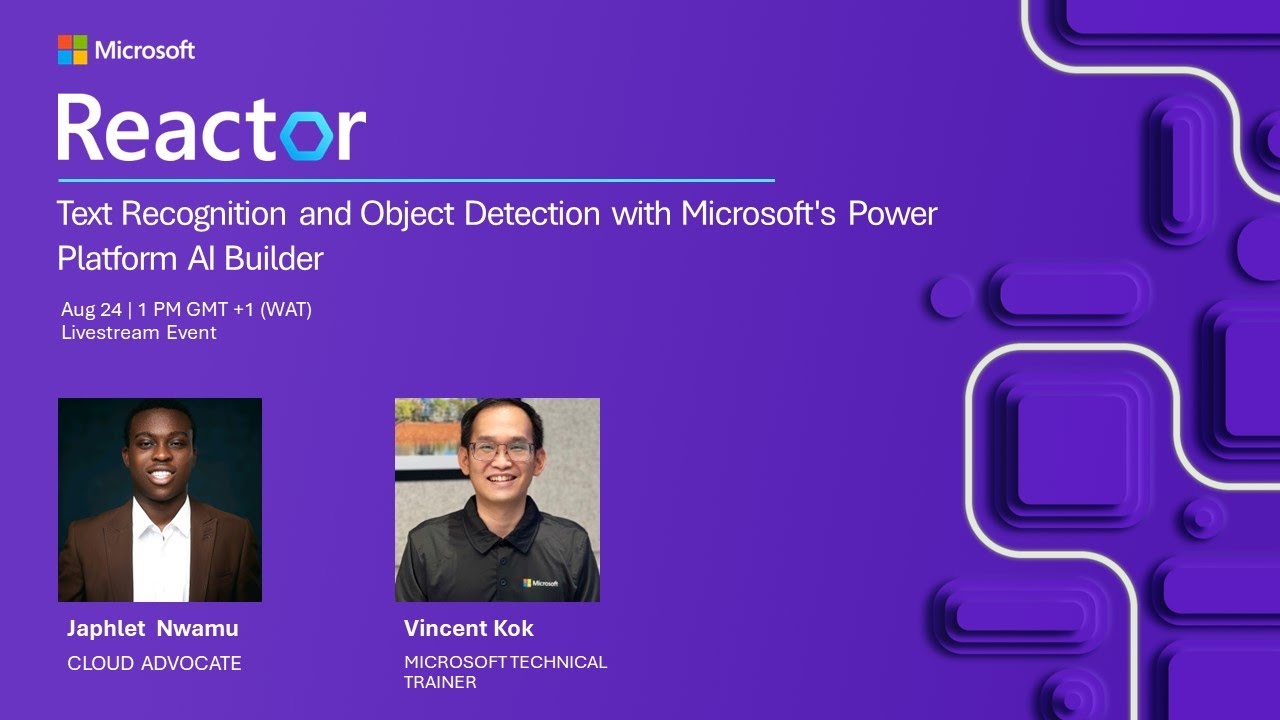 Microsoft

Reactor

Text Recognition and Object Detection with Microsoft's Power Platform AI Builder

Aug 24 | 1 PM GMT +1 (WAT)
Livestream Event

Microsoft

Japhlet Nwamu
CLOUD ADVOCATE

Vincent Kok
MICROSOFT TECHNICAL TRAINER